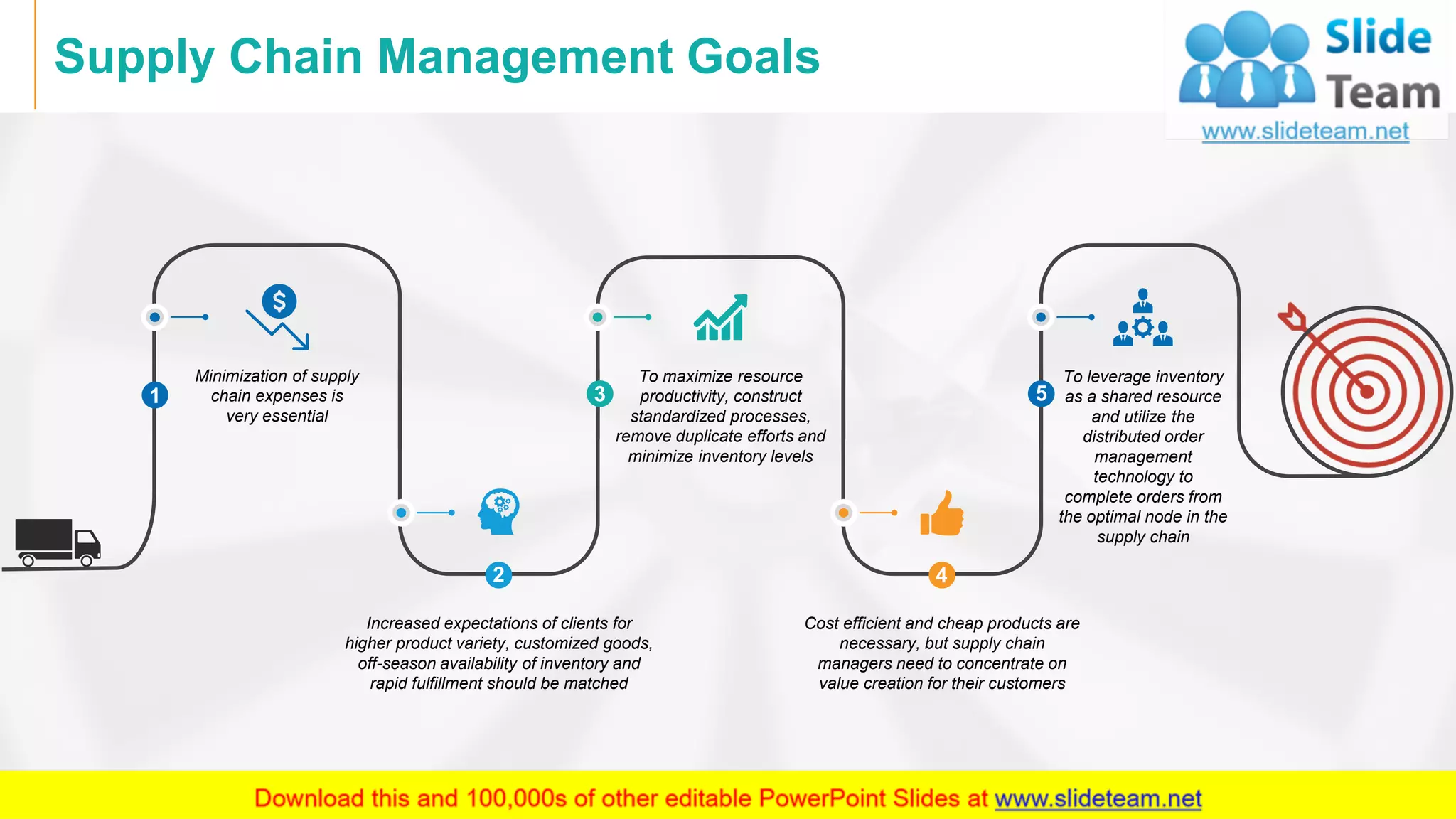 Supply Chain Management Goals

Slide Team
www.slideteam.net

1
Minimization of supply chain expenses is very essential

2
Increased expectations of clients for higher product variety, customized goods, off-season availability of inventory and rapid fulfillment should be matched

3
To maximize resource productivity, construct standardized processes, remove duplicate efforts and minimize inventory levels

4
Cost efficient and cheap products are necessary, but supply chain managers need to concentrate on value creation for their customers

5
To leverage inventory as a shared resource and utilize the distributed order management technology to complete orders from the optimal node in the supply chain

Download this and 100,000s of other editable PowerPoint Slides at www.slideteam.net